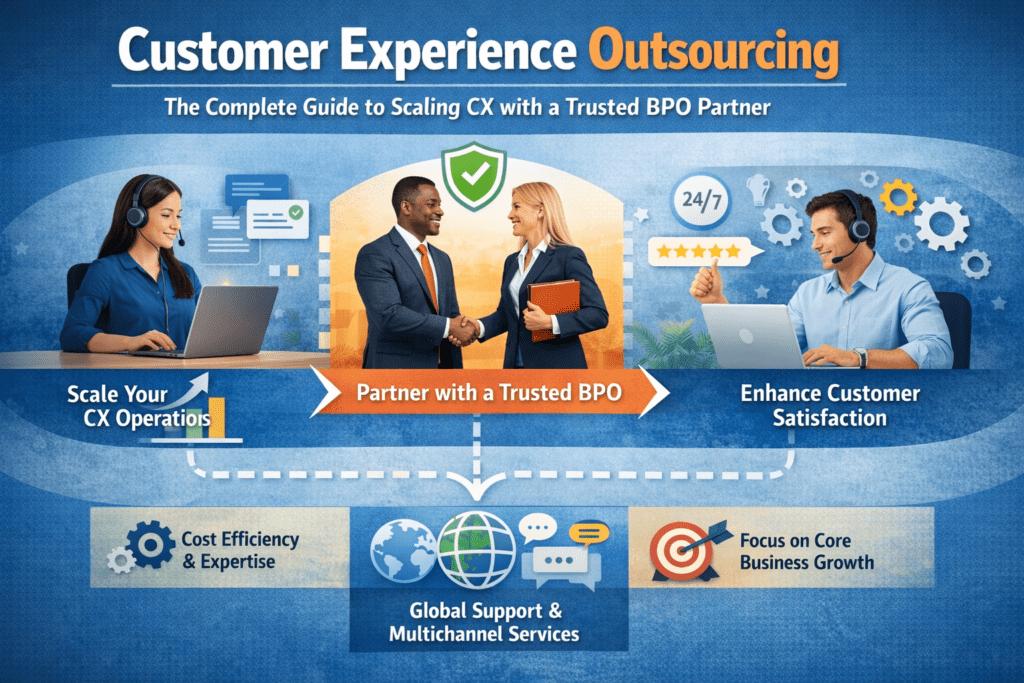 Customer Experience Outsourcing

The Complete Guide to Scaling CX with a Trusted BPO Partner

24/7

Scale Your CX Operations

Partner with a Trusted BPO

Enhance Customer Satisfaction

Cost Efficiency & Expertise

Global Support & Multichannel Services

Focus on Core Business Growth